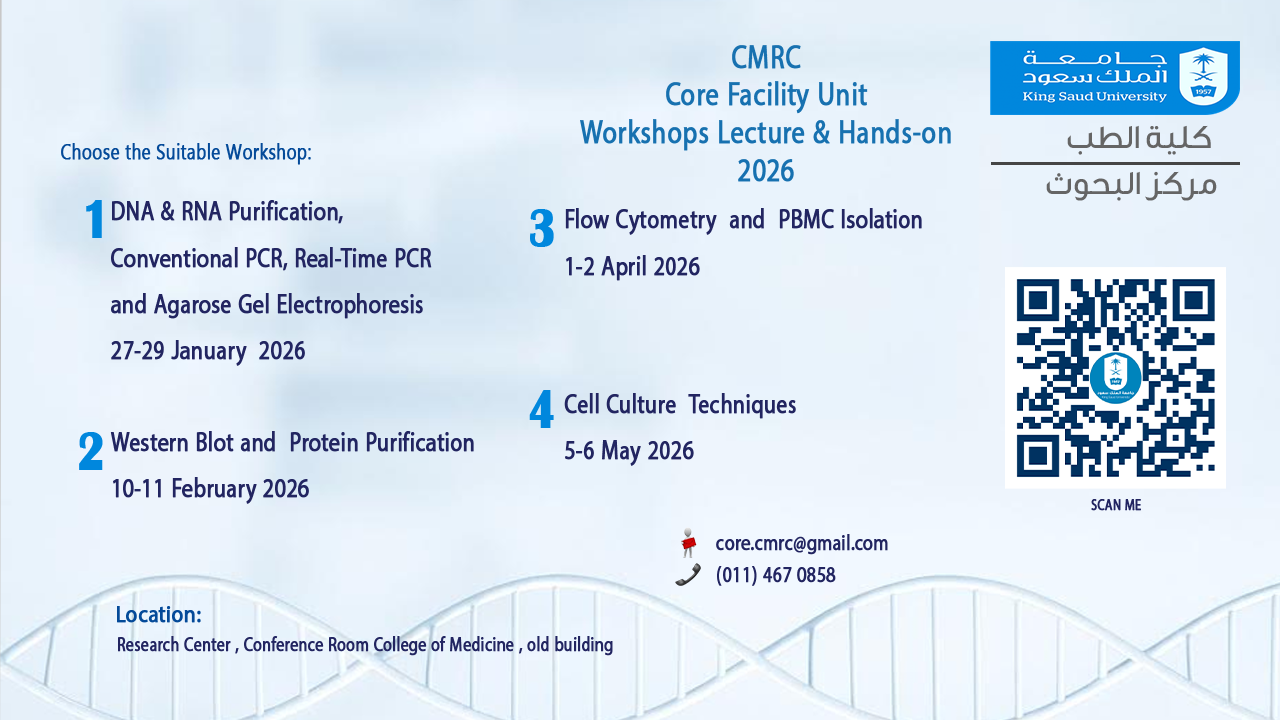 CMRC
Core Facility Unit
Workshops Lecture & Hands-on
2026

جامعة الملك سعود
King Saud University
1957

كلية الطب
مركز البحوث

Choose the Suitable Workshop:

1 DNA & RNA Purification, Conventional PCR, Real-Time PCR and Agarose Gel Electrophoresis
27-29 January 2026

2 Western Blot and Protein Purification
10-11 February 2026

3 Flow Cytometry and PBMC Isolation
1-2 April 2026

4 Cell Culture Techniques
5-6 May 2026

SCAN ME

core.cmrc@gmail.com
(011) 467 0858

Location:
Research Center , Conference Room College of Medicine , old building